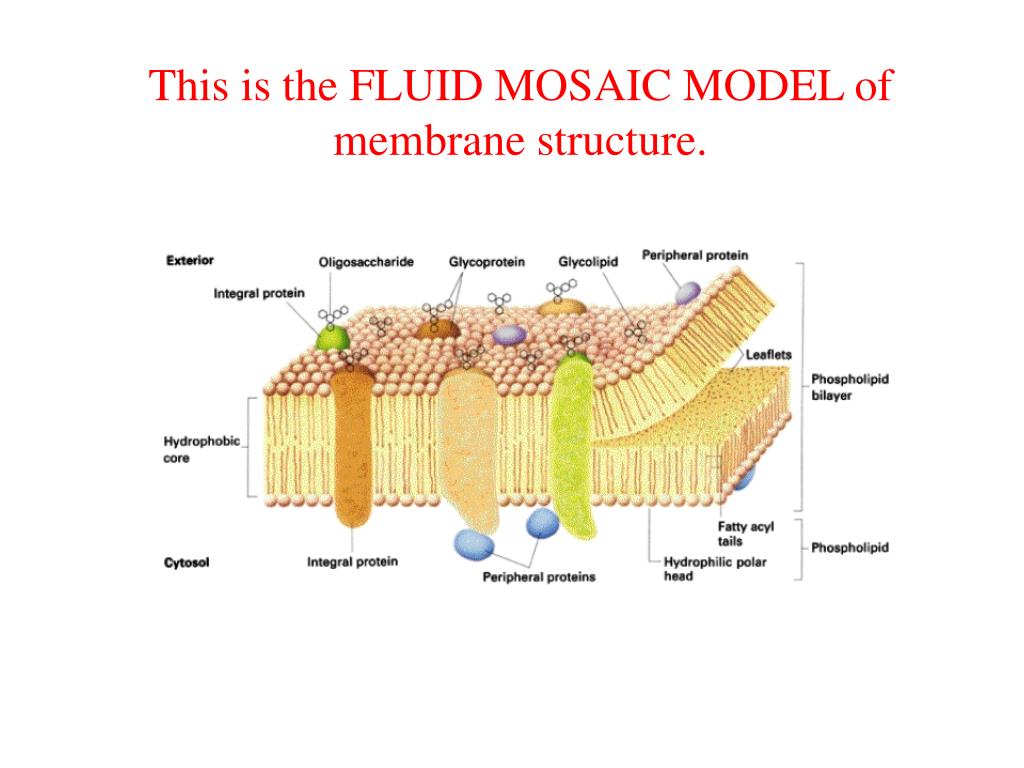 This is the FLUID MOSAIC MODEL of membrane structure.

Exterior
Oligosaccharide
Glycoprotein
Glycolipid
Peripheral protein
Integral protein
Leaflets
Phospholipid bilayer
Hydrophobic core
Fatty acyl tails
Phospholipid
Cytosol
Integral protein
Peripheral proteins
Hydrophilic polar head